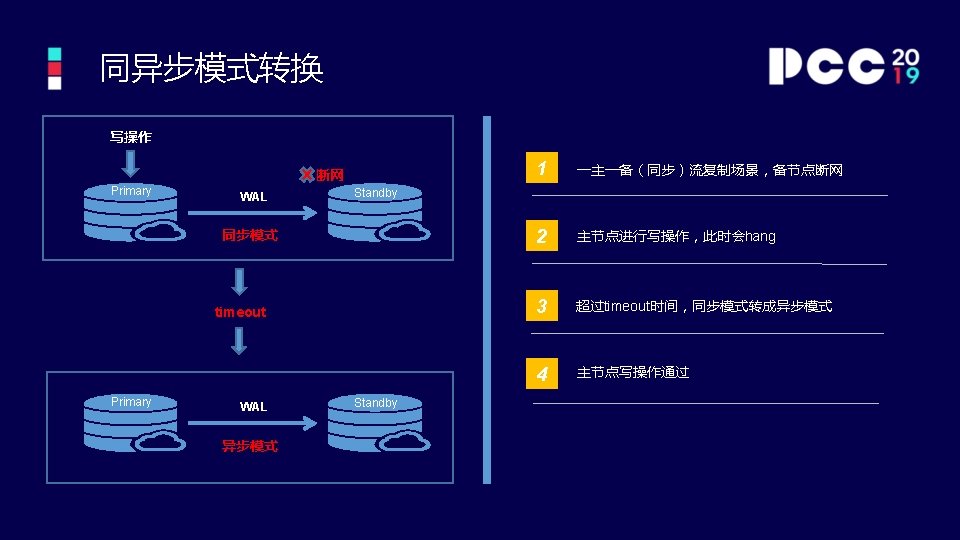 同异步模式转换

PCC 2019

写操作

Primary

WAL

断网

Standby

同步模式

timeout

Primary

WAL

Standby

异步模式

1 一主一备（同步）流复制场景，备节点断网

2 主节点进行写操作，此时会hang

3 超过timeout时间，同步模式转成异步模式

4 主节点写操作通过